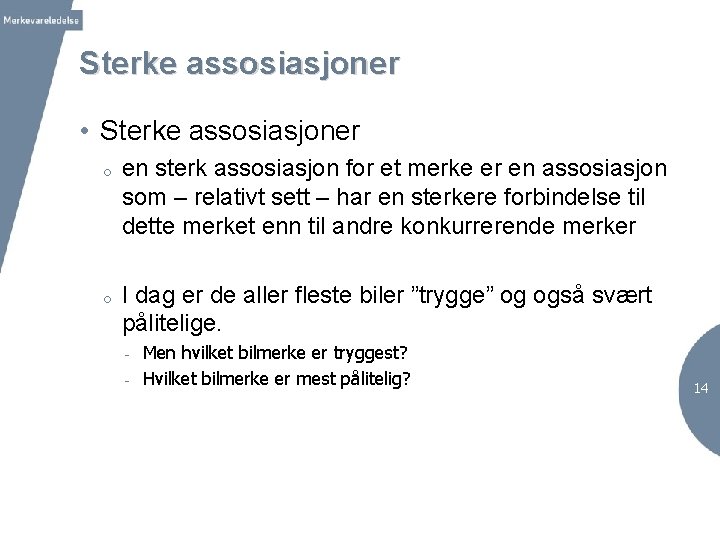 Merkevareledelse

Sterke assosiasjoner

• Sterke assosiasjoner

o en sterk assosiasjon for et merke er en assosiasjon som – relativt sett – har en sterkere forbindelse til dette merket enn til andre konkurrerende merker

o I dag er de aller fleste biler ”trygge” og også svært pålitelige.

- Men hvilket bilmerke er tryggest?
- Hvilket bilmerke er mest pålitelig?

14